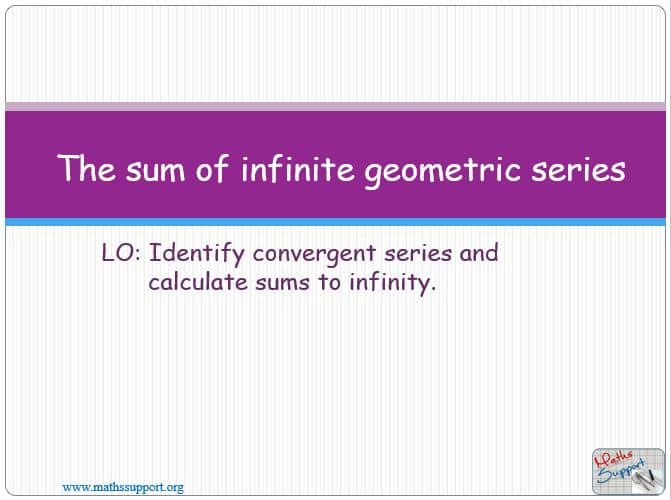 The sum of infinite geometric series

LO: Identify convergent series and calculate sums to infinity.

www.mathssupport.org

Maths Support